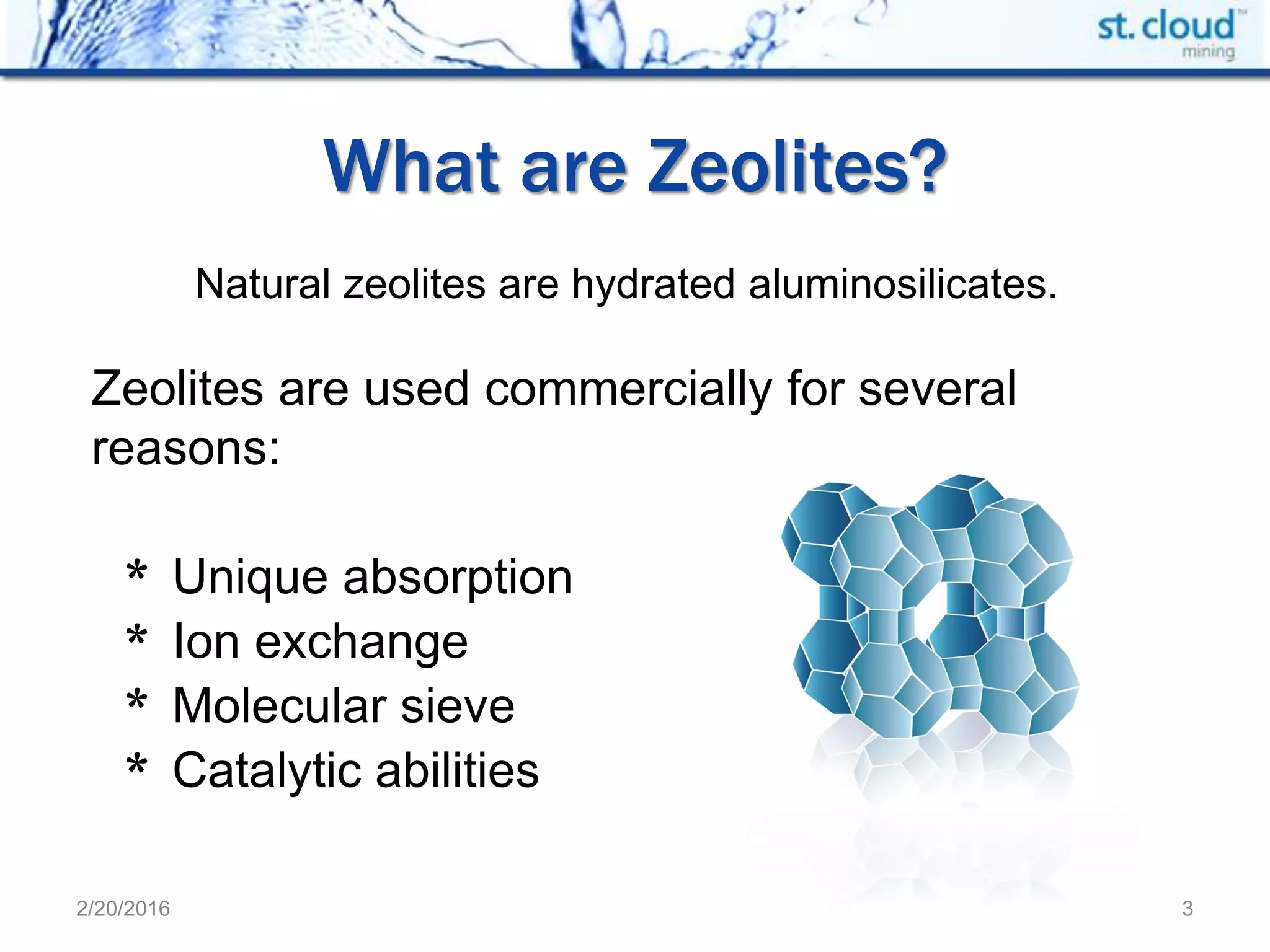 st. cloud™
mining

What are Zeolites?

Natural zeolites are hydrated aluminosilicates.

Zeolites are used commercially for several reasons:

* Unique absorption
* Ion exchange
* Molecular sieve
* Catalytic abilities

2/20/2016

3